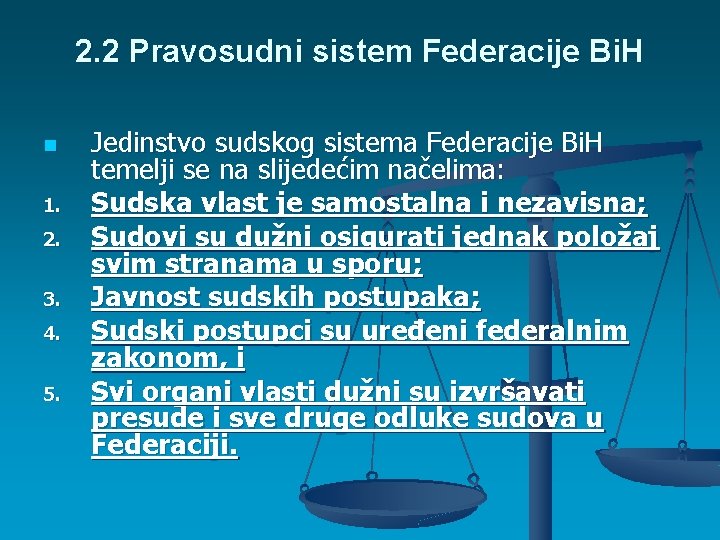 2.2 Pravosudni sistem Federacije BiH

Jedinstvo sudskog sistema Federacije BiH temelji se na slijedećim načelima:

1. Sudska vlast je samostalna i nezavisna;
2. Sudovi su dužni osigurati jednak položaj svim stranama u sporu;
3. Javnost sudskih postupaka;
4. Sudski postupci su uređeni federalnim zakonom, i
5. Svi organi vlasti dužni su izvršavati presude i sve druge odluke sudova u Federaciji.